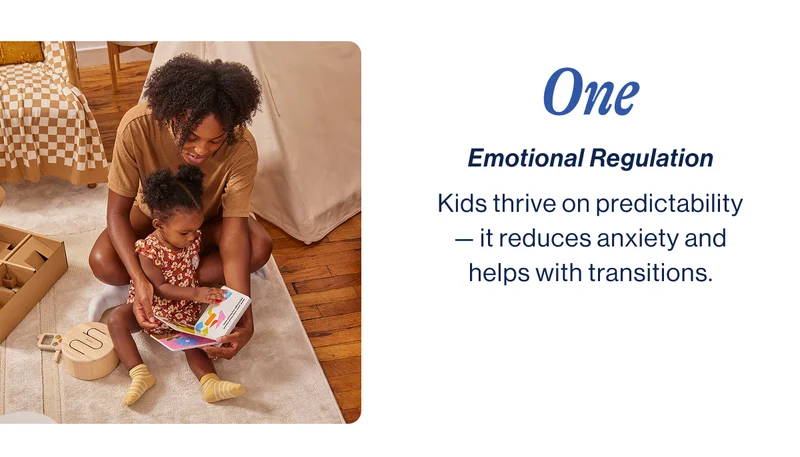 One

Emotional Regulation

Kids thrive on predictability — it reduces anxiety and helps with transitions.